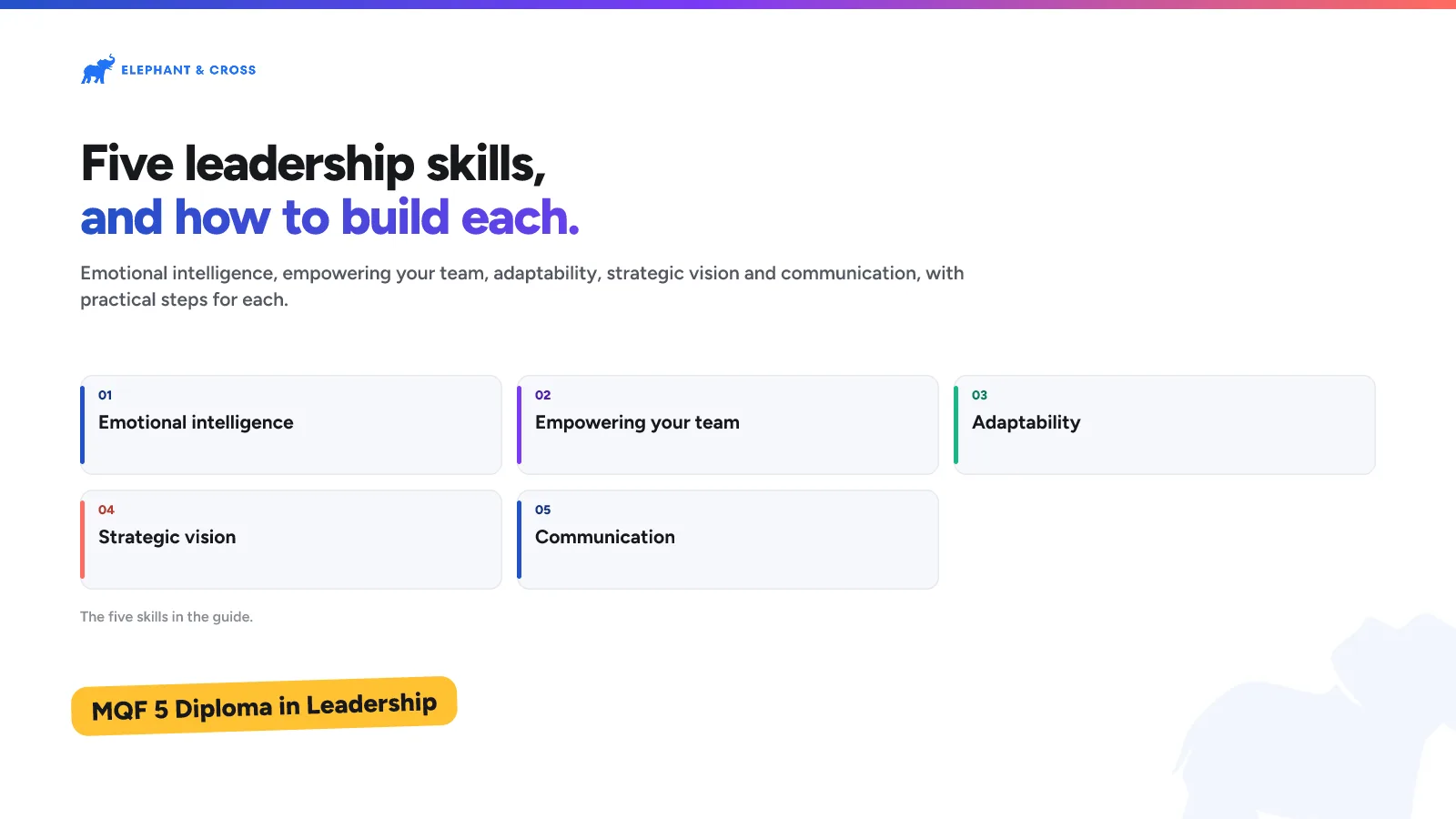 ELEPHANT & CROSS

Five leadership skills,
and how to build each.

Emotional intelligence, empowering your team, adaptability, strategic vision and communication, with practical steps for each.

01
Emotional intelligence

02
Empowering your team

03
Adaptability

04
Strategic vision

05
Communication

The five skills in the guide.

MQF 5 Diploma in Leadership